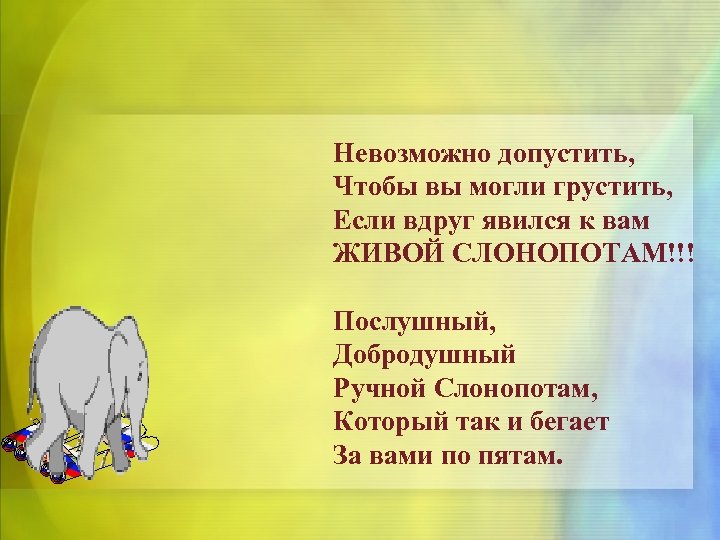 Невозможно допустить,
Чтобы вы могли грустить,
Если вдруг явился к вам
ЖИВОЙ СЛОНОПОТАМ!!!

Послушный,
Добродушный
Ручной Слонопотам,
Который так и бегает
За вами по пятам.